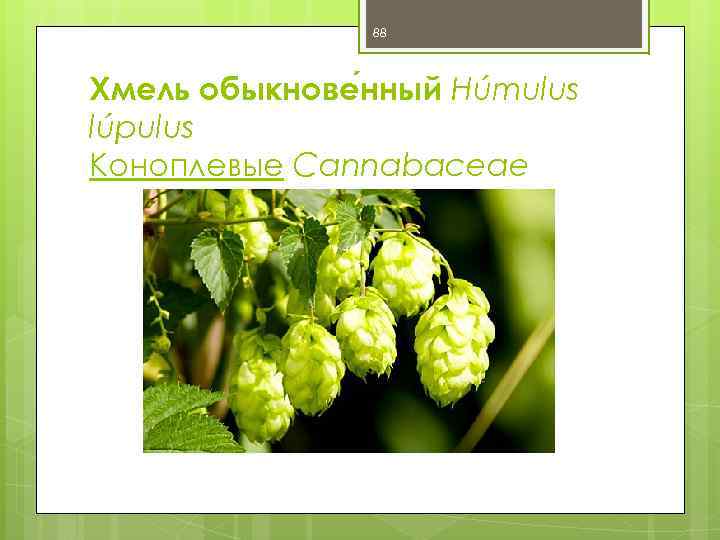 88

Хмель обыкнове́нный Húmulus lúpulus
Коноплевые Cannabaceae